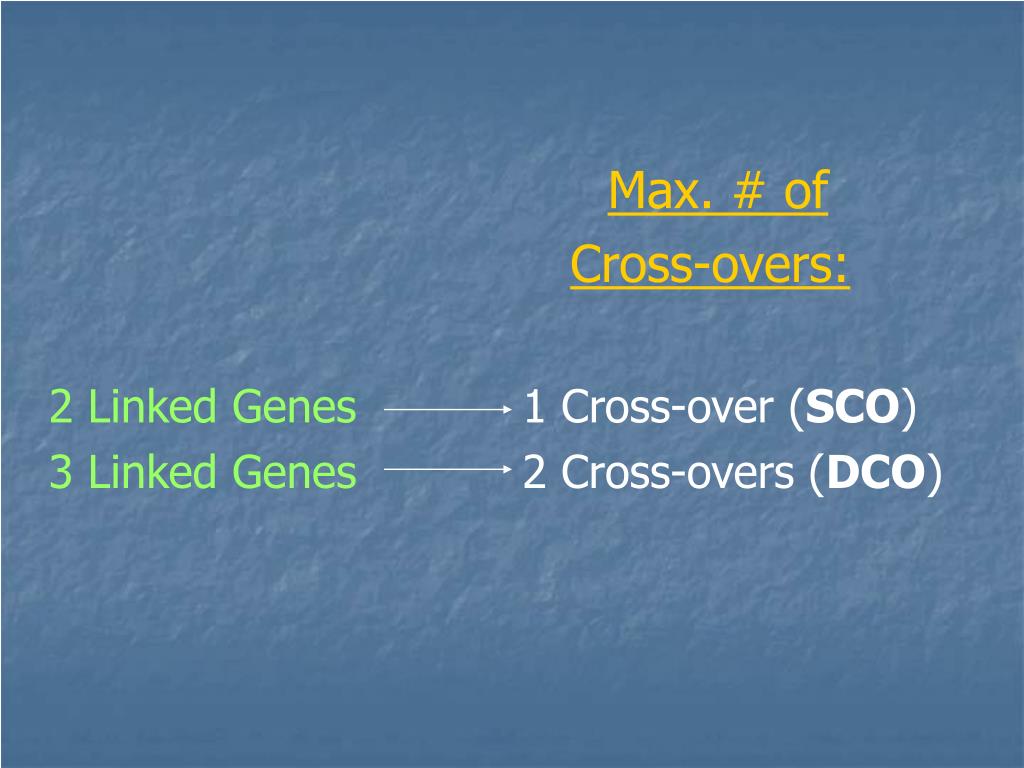 Max. # of
Cross-overs:

2 Linked Genes → 1 Cross-over (SCO)
3 Linked Genes → 2 Cross-overs (DCO)